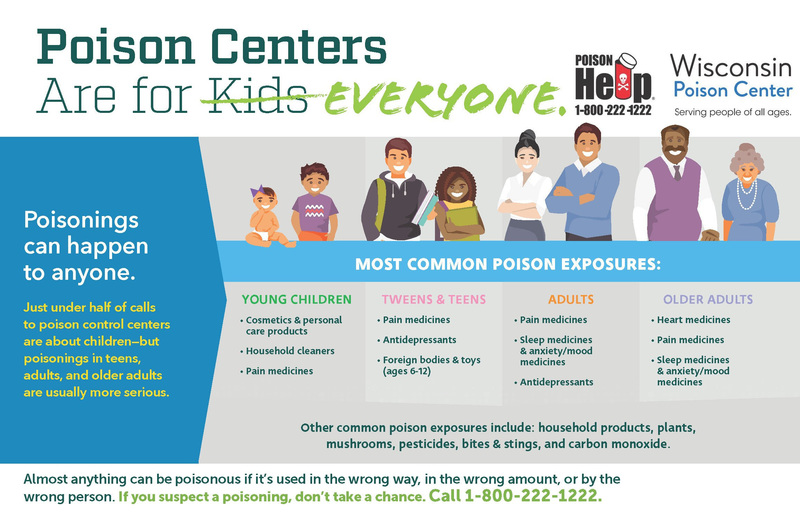 Poison Centers
Are for Kids EVERYONE.

POISON Help 1-800-222-1222

Wisconsin Poison Center
Serving people of all ages.

Poisonings can happen to anyone.

Just under half of calls to poison control centers are about children—but poisonings in teens, adults, and older adults are usually more serious.

MOST COMMON POISON EXPOSURES:

YOUNG CHILDREN
• Cosmetics & personal care products
• Household cleaners
• Pain medicines

TWEENS & TEENS
• Pain medicines
• Antidepressants
• Foreign bodies & toys (ages 6-12)

ADULTS
• Pain medicines
• Sleep medicines & anxiety/mood medicines
• Antidepressants

OLDER ADULTS
• Heart medicines
• Pain medicines
• Sleep medicines & anxiety/mood medicines

Other common poison exposures include: household products, plants, mushrooms, pesticides, bites & stings, and carbon monoxide.

Almost anything can be poisonous if it's used in the wrong way, in the wrong amount, or by the wrong person. If you suspect a poisoning, don't take a chance. Call 1-800-222-1222.